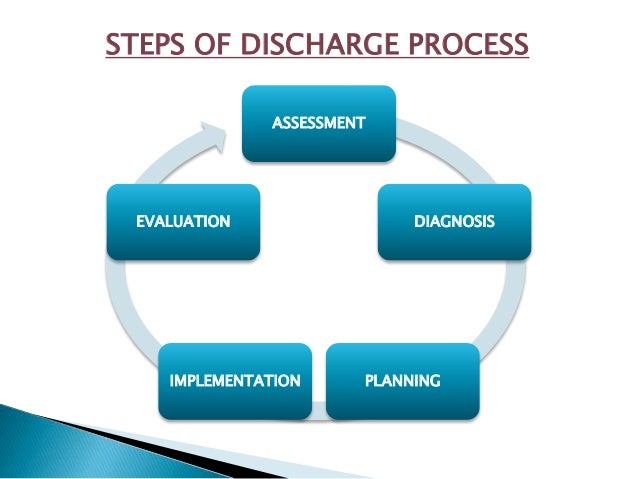 STEPS OF DISCHARGE PROCESS

ASSESSMENT

DIAGNOSIS

PLANNING

IMPLEMENTATION

EVALUATION